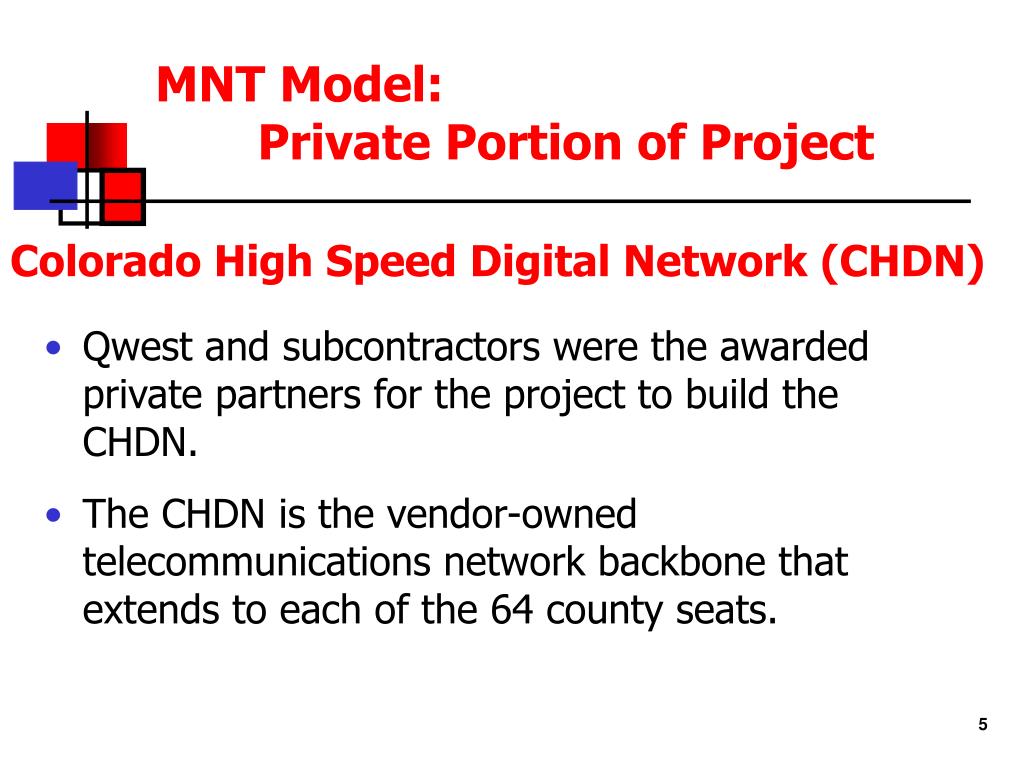 MNT Model:
Private Portion of Project

Colorado High Speed Digital Network (CHDN)

• Qwest and subcontractors were the awarded private partners for the project to build the CHDN.

• The CHDN is the vendor-owned telecommunications network backbone that extends to each of the 64 county seats.

5